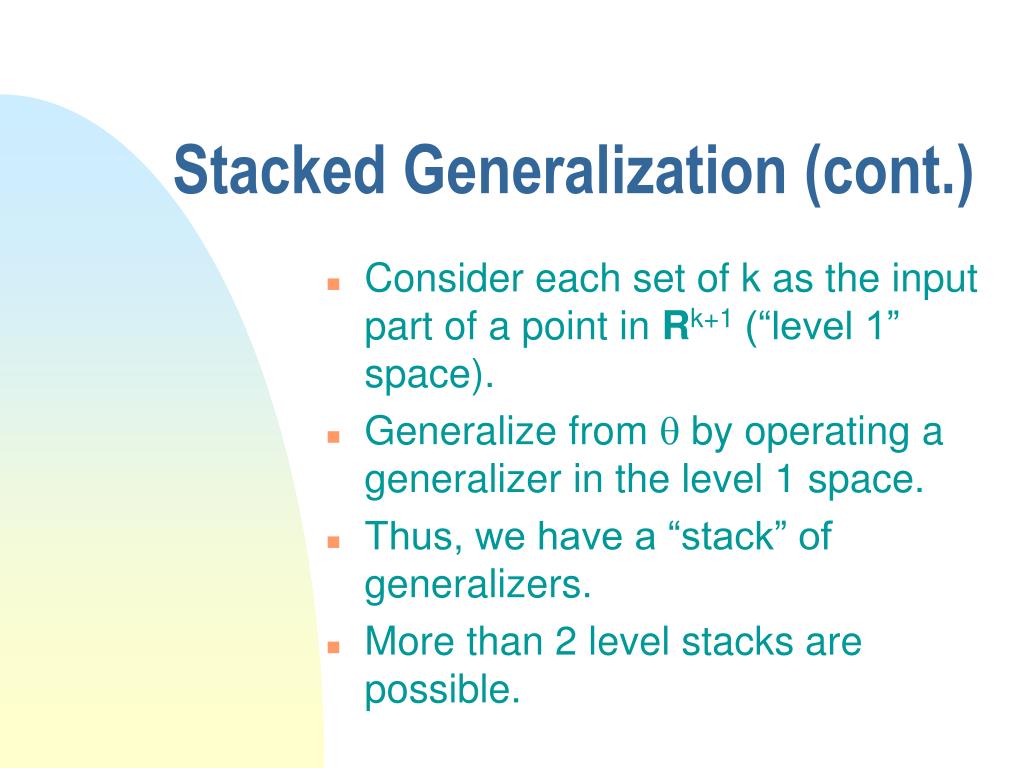 Stacked Generalization (cont.)

- Consider each set of k as the input part of a point in $\mathbf{R}^{k+1}$ (“level 1” space).
- Generalize from $\theta$ by operating a generalizer in the level 1 space.
- Thus, we have a “stack” of generalizers.
- More than 2 level stacks are possible.